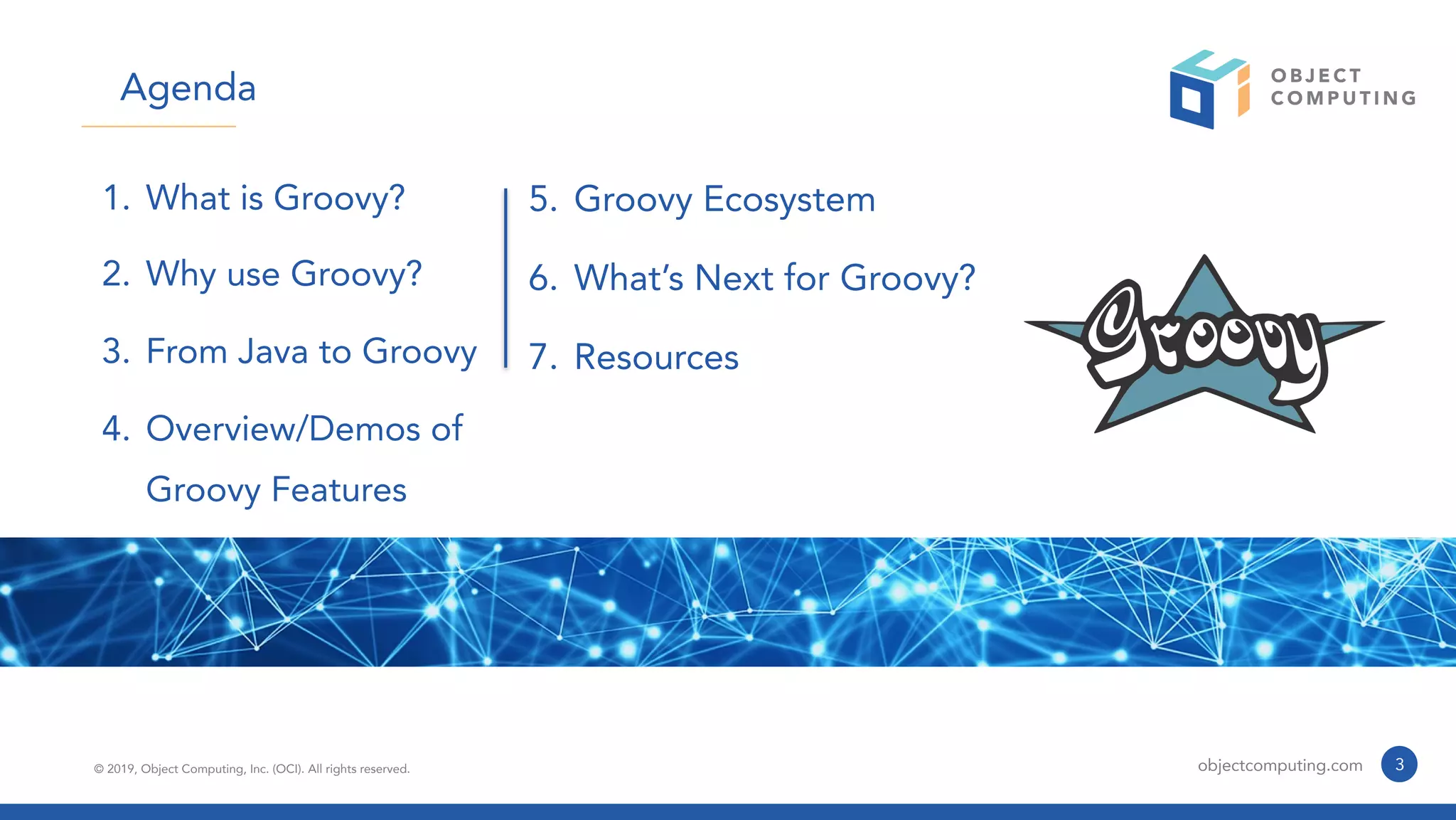 Agenda

OBJECT COMPUTING

1. What is Groovy?

2. Why use Groovy?

3. From Java to Groovy

4. Overview/Demos of Groovy Features

5. Groovy Ecosystem

6. What's Next for Groovy?

7. Resources

Groovy

© 2019, Object Computing, Inc. (OCI). All rights reserved.

objectcomputing.com

3